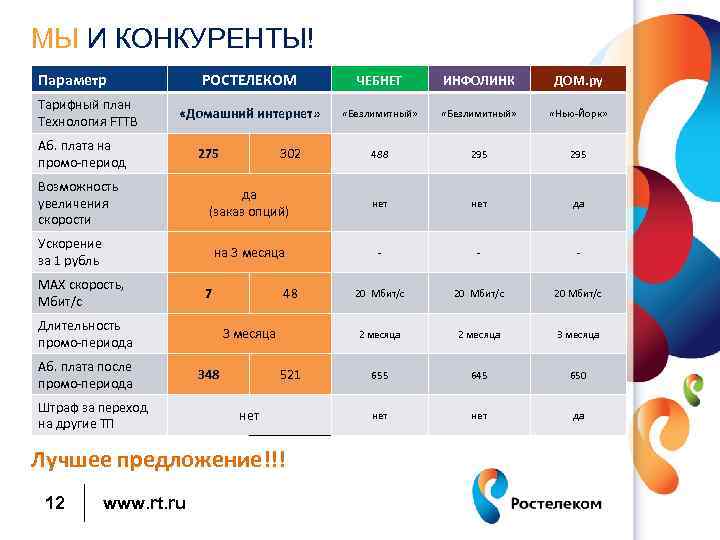 МЫ И КОНКУРЕНТЫ!

| Параметр | РОСТЕЛЕКОМ | | ЧЕБНЕТ | ИНФОЛИНК | ДОМ.ру |
|---|---|---|---|---|---|
| Тарифный план Технология FTTB | «Домашний интернет» | | «Безлимитный» | «Безлимитный» | «Нью-Йорк» |
| Аб. плата на промо-период | 275 | 302 | 488 | 295 | 295 |
| Возможность увеличения скорости | да (заказ опций) | | нет | нет | да |
| Ускорение за 1 рубль | на 3 месяца | | - | - | - |
| MAX скорость, Мбит/с | 7 | 48 | 20 Мбит/с | 20 Мбит/с | 20 Мбит/с |
| Длительность промо-периода | 3 месяца | | 2 месяца | 2 месяца | 3 месяца |
| Аб. плата после промо-периода | 348 | 521 | 655 | 645 | 650 |
| Штраф за переход на другие ТП | нет | | нет | нет | да |

Лучшее предложение!!!

12 www.rt.ru

Ростелеком